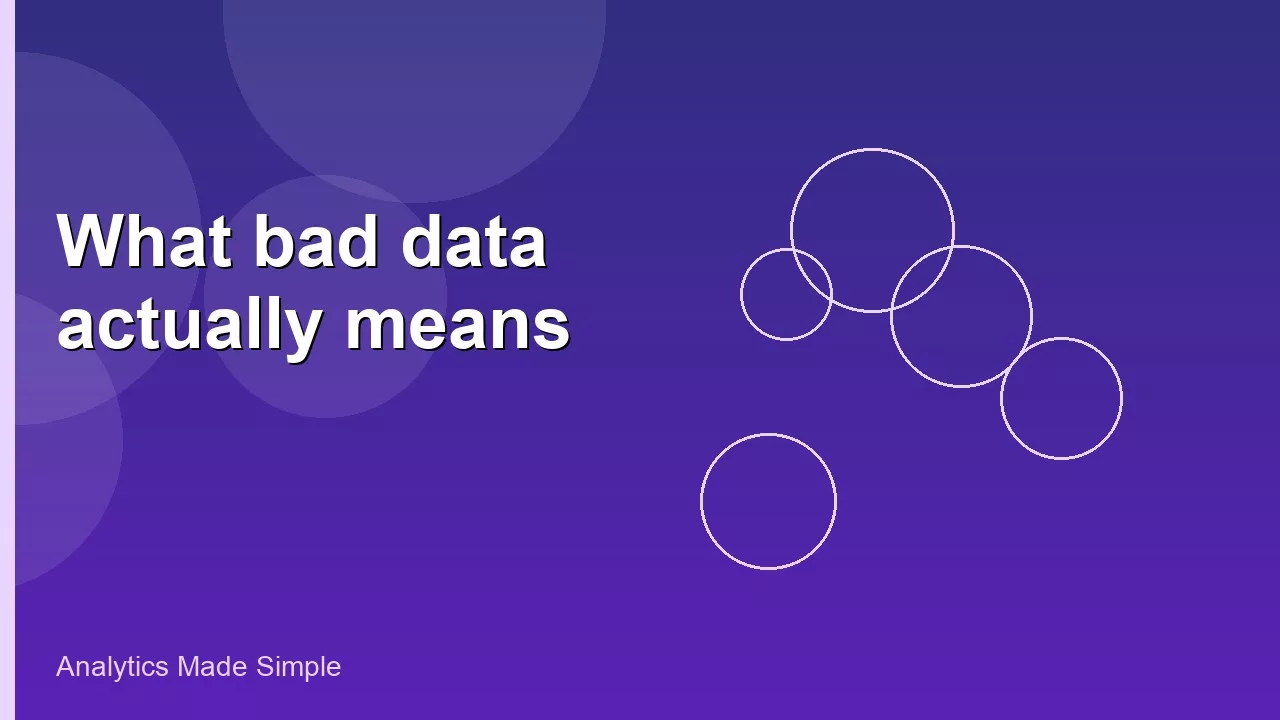 What bad data actually means

Analytics Made Simple